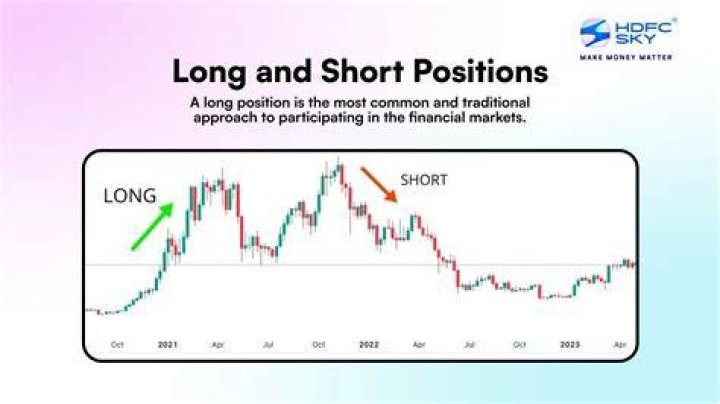 HDFC SKY®
MAKE MONEY MATTER

Long and Short Positions

A long position is the most common and traditional approach to participating in the financial markets.

LONG

SHORT

Oct 2021 Apr Jul Oct 2022 Apr Jul Oct 2023 Apr